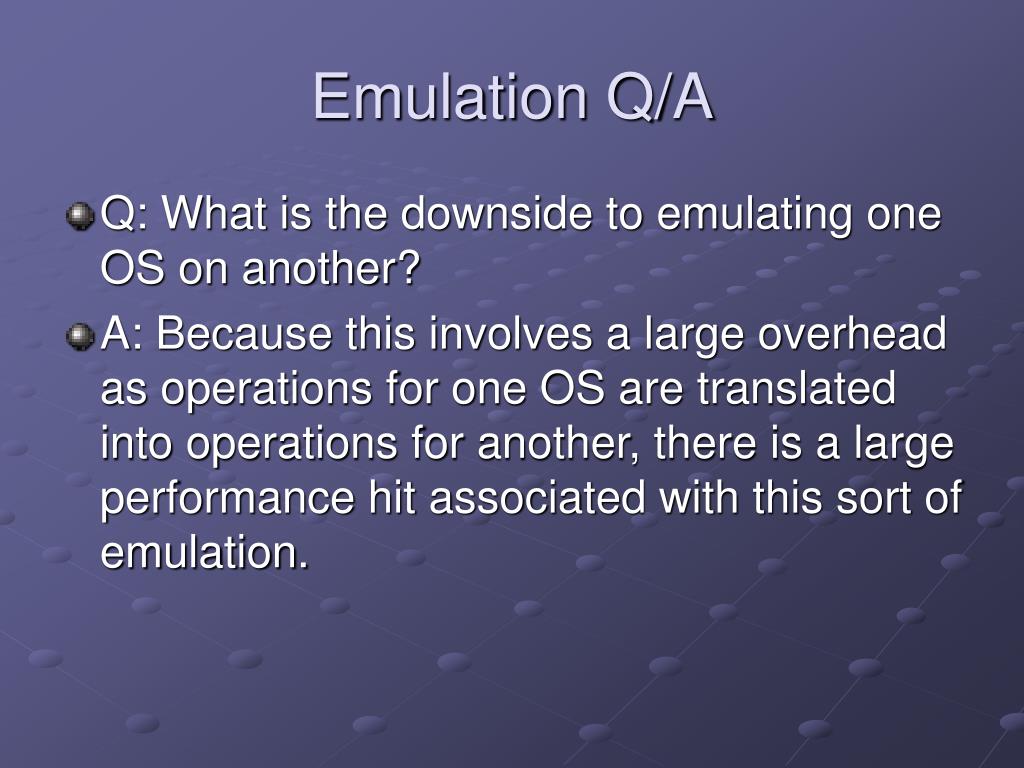 Emulation Q/A

Q: What is the downside to emulating one OS on another?

A: Because this involves a large overhead as operations for one OS are translated into operations for another, there is a large performance hit associated with this sort of emulation.